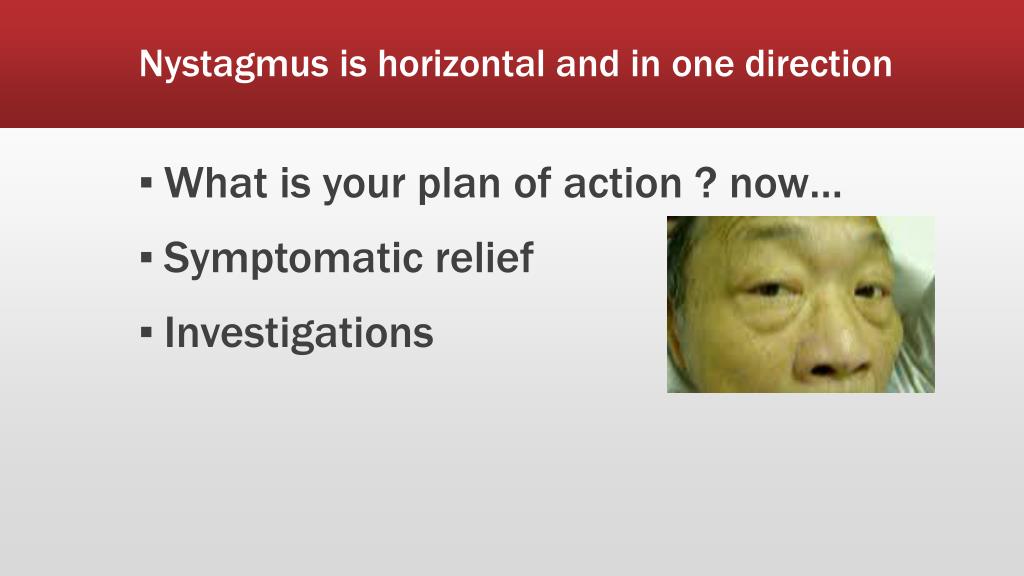 Nystagmus is horizontal and in one direction

▪ What is your plan of action ? now…

▪ Symptomatic relief

▪ Investigations